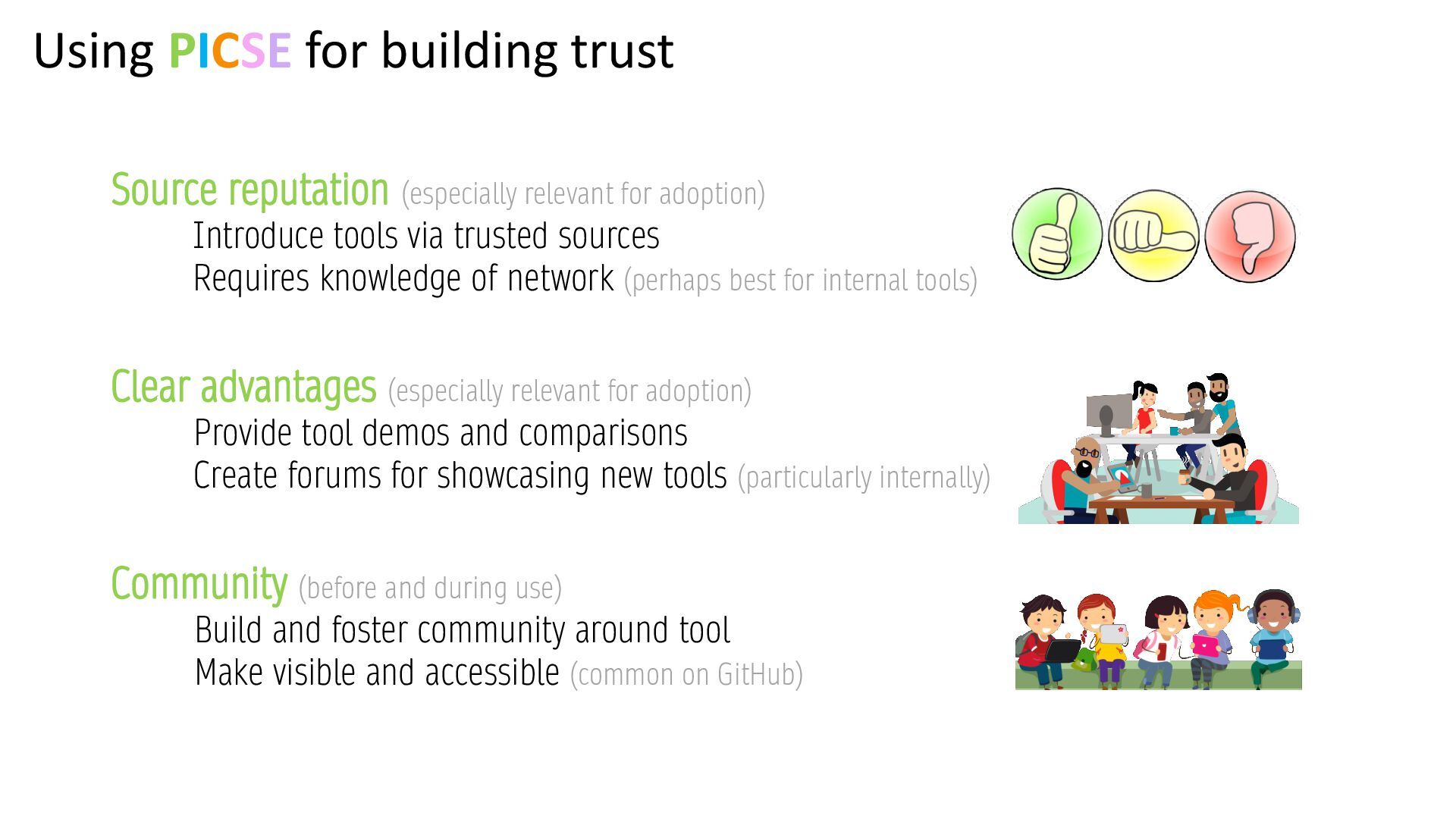 Using PICSE for building trust

Source reputation (especially relevant for adoption)
Introduce tools via trusted sources
Requires knowledge of network (perhaps best for internal tools)

Clear advantages (especially relevant for adoption)
Provide tool demos and comparisons
Create forums for showcasing new tools (particularly internally)

Community (before and during use)
Build and foster community around tool
Make visible and accessible (common on GitHub)